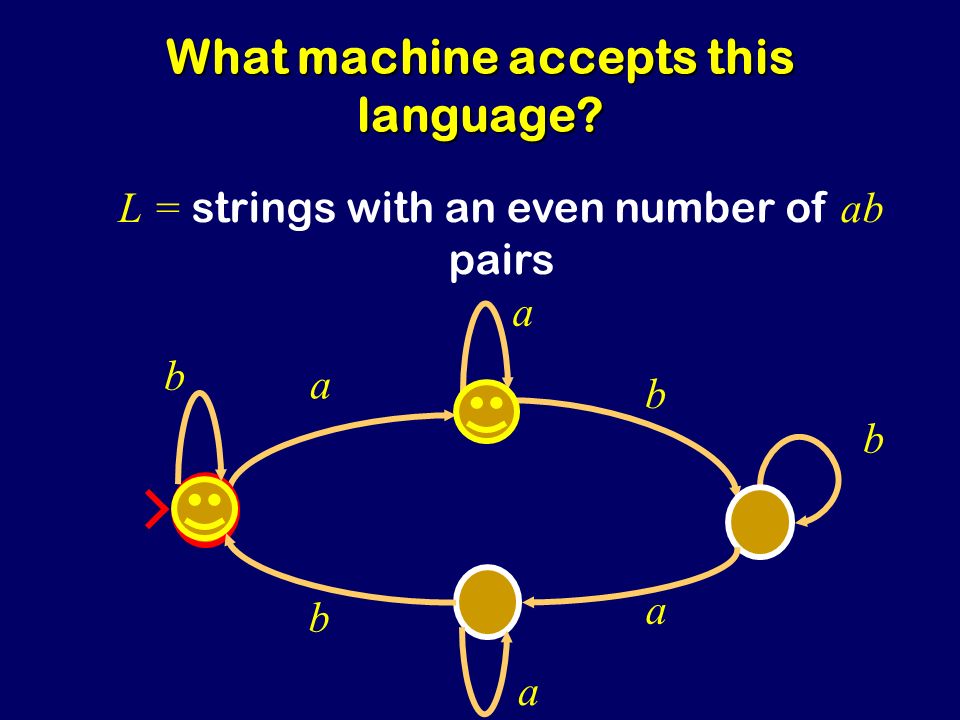 What machine accepts this language?

$L =$ strings with an even number of $ab$ pairs

$a$

$b$

$a$

$b$

$b$

$b$

$a$

$a$